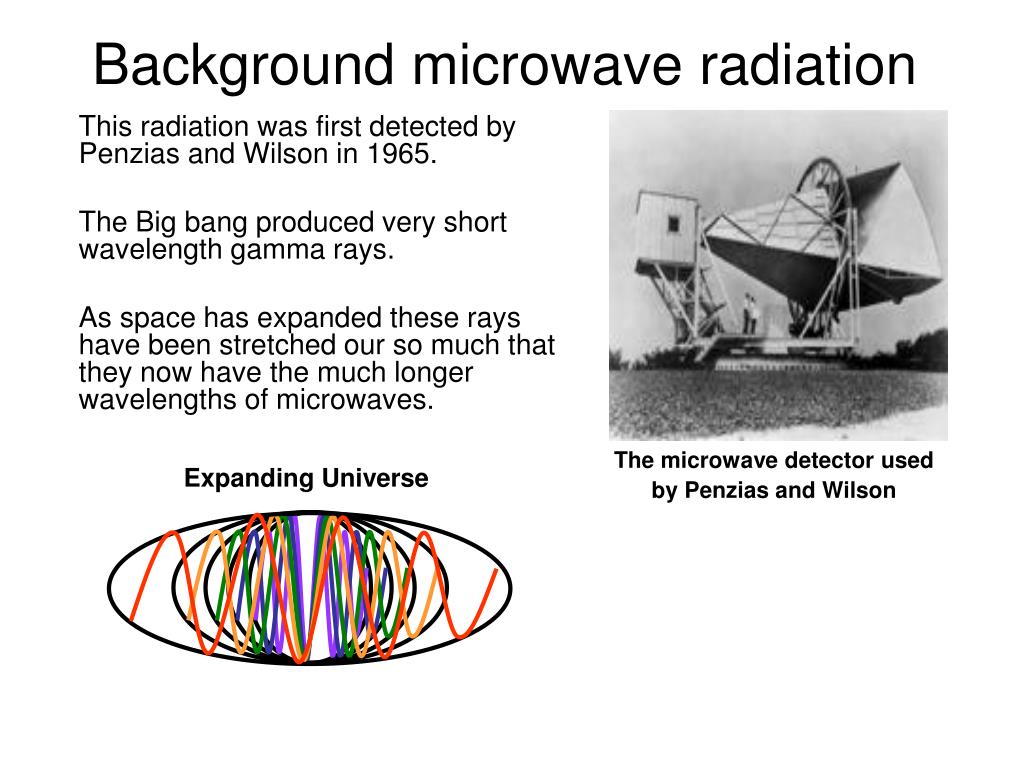 Background microwave radiation

This radiation was first detected by Penzias and Wilson in 1965.

The Big bang produced very short wavelength gamma rays.

As space has expanded these rays have been stretched our so much that they now have the much longer wavelengths of microwaves.

Expanding Universe

The microwave detector used by Penzias and Wilson